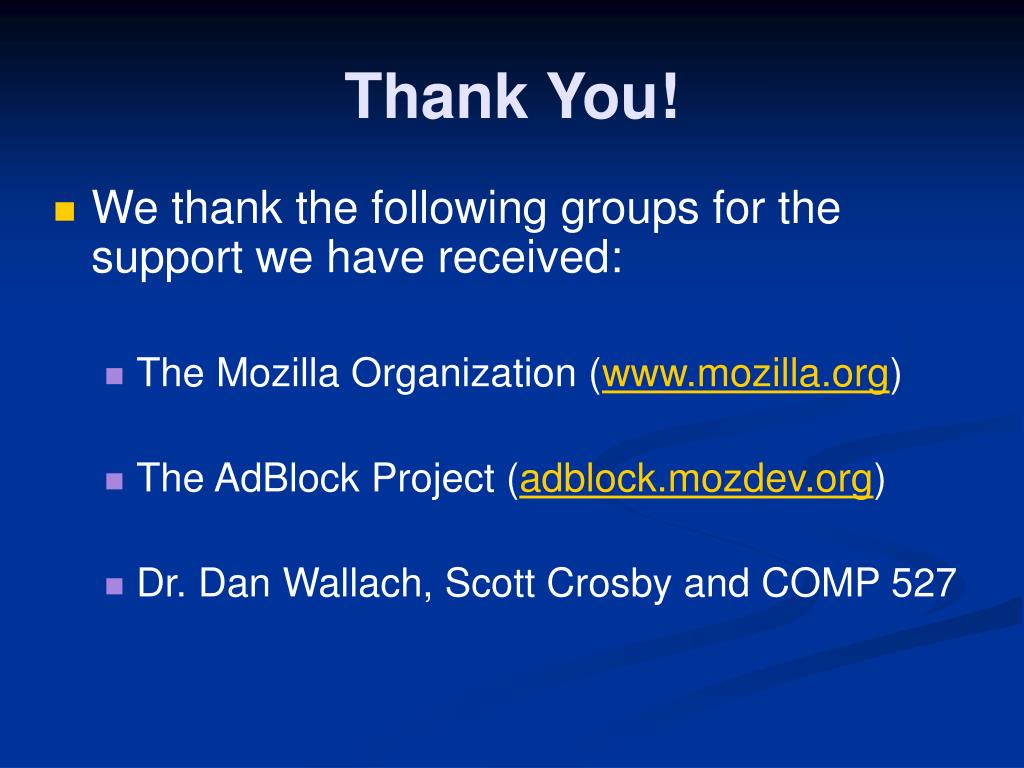 Thank You!

We thank the following groups for the support we have received:

The Mozilla Organization (www.mozilla.org)

The AdBlock Project (adblock.mozdev.org)

Dr. Dan Wallach, Scott Crosby and COMP 527